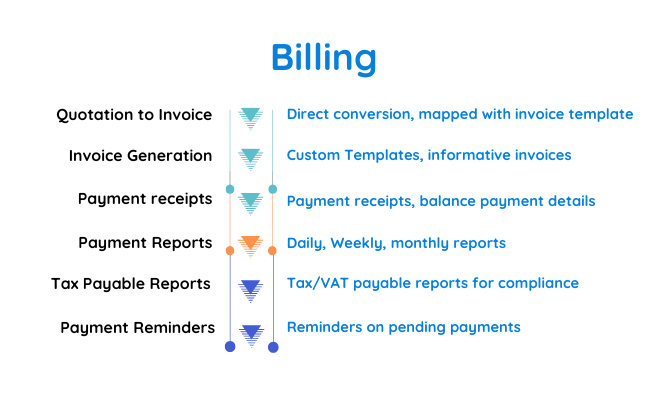 Billing

Quotation to Invoice
Direct conversion, mapped with invoice template

Invoice Generation
Custom Templates, informative invoices

Payment receipts
Payment receipts, balance payment details

Payment Reports
Daily, Weekly, monthly reports

Tax Payable Reports
Tax/VAT payable reports for compliance

Payment Reminders
Reminders on pending payments